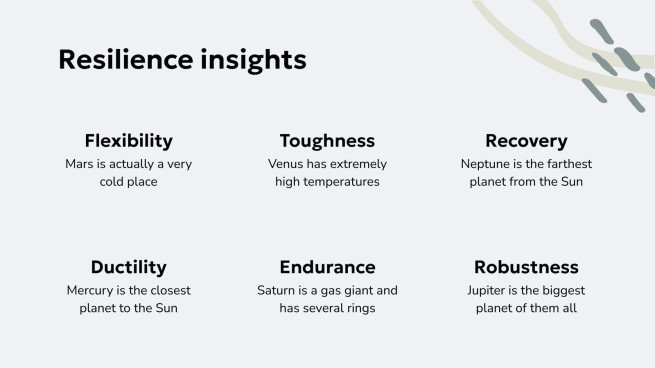 Resilience insights

Flexibility
Mars is actually a very cold place

Toughness
Venus has extremely high temperatures

Recovery
Neptune is the farthest planet from the Sun

Ductility
Mercury is the closest planet to the Sun

Endurance
Saturn is a gas giant and has several rings

Robustness
Jupiter is the biggest planet of them all